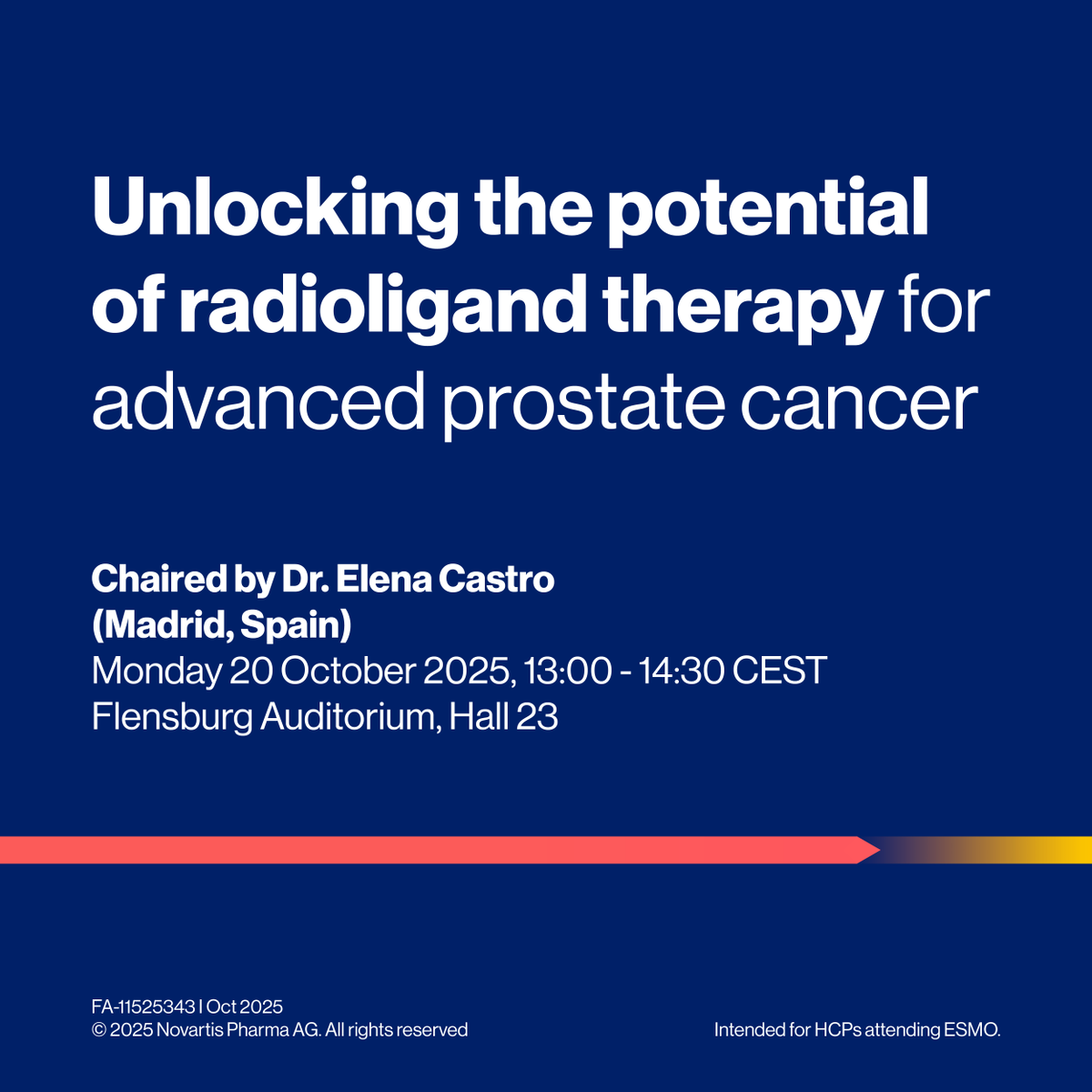 Unlocking the potential of radioligand therapy for advanced prostate cancer

Chaired by Dr. Elena Castro (Madrid, Spain)
Monday 20 October 2025, 13:00 - 14:30 CEST
Flensburg Auditorium, Hall 23

FA-11525343 | Oct 2025
© 2025 Novartis Pharma AG. All rights reserved

Intended for HCPs attending ESMO.